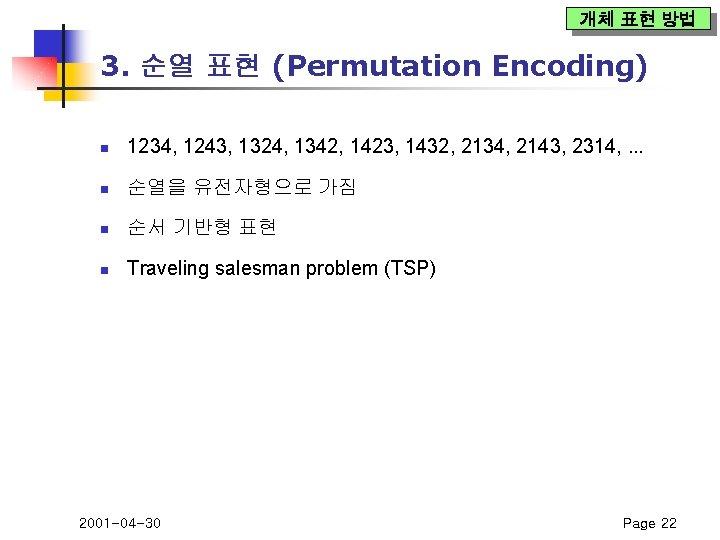 개체 표현 방법

3. 순열 표현 (Permutation Encoding)

1234, 1243, 1324, 1342, 1423, 1432, 2134, 2143, 2314, ...

순열을 유전자형으로 가짐

순서 기반형 표현

Traveling salesman problem (TSP)

2001-04-30

Page 22